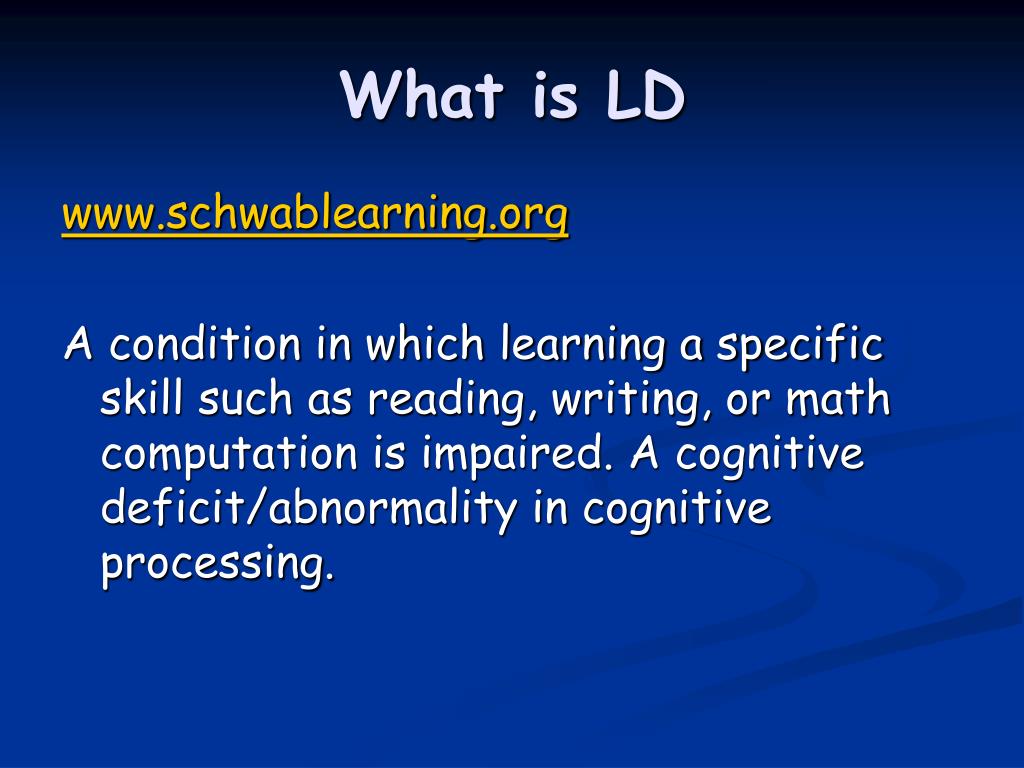 What is LD

www.schwablearning.org

A condition in which learning a specific skill such as reading, writing, or math computation is impaired. A cognitive deficit/abnormality in cognitive processing.